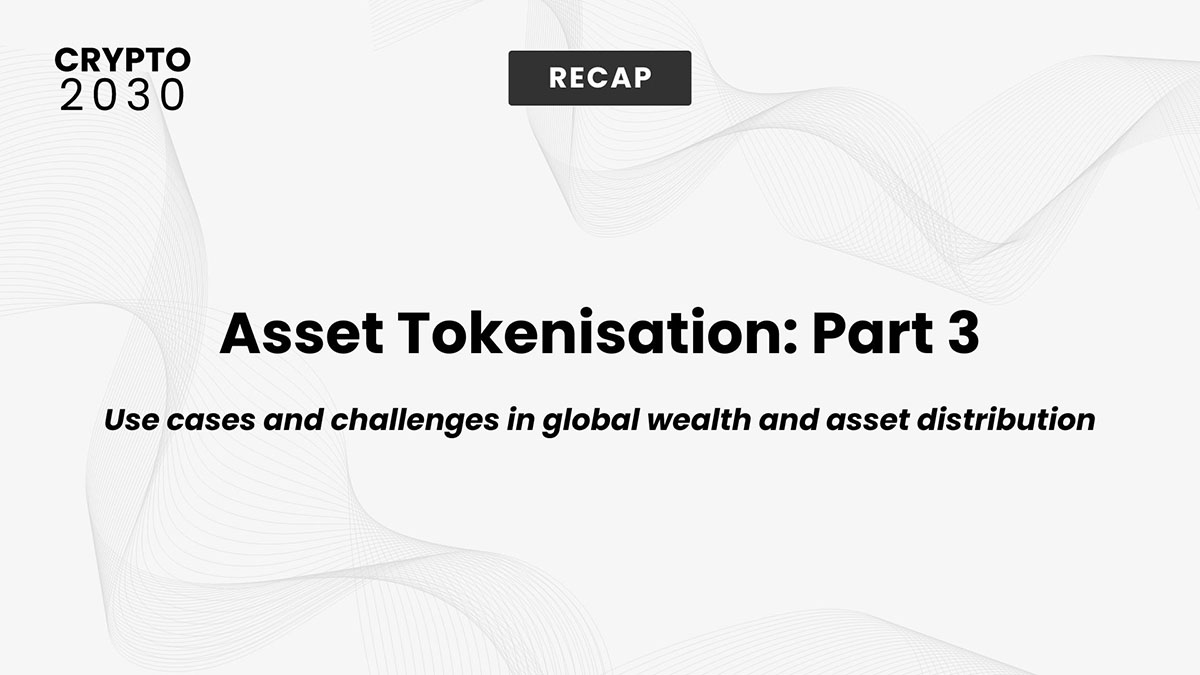 CRYPTO
2030

RECAP

Asset Tokenisation: Part 3

Use cases and challenges in global wealth and asset distribution